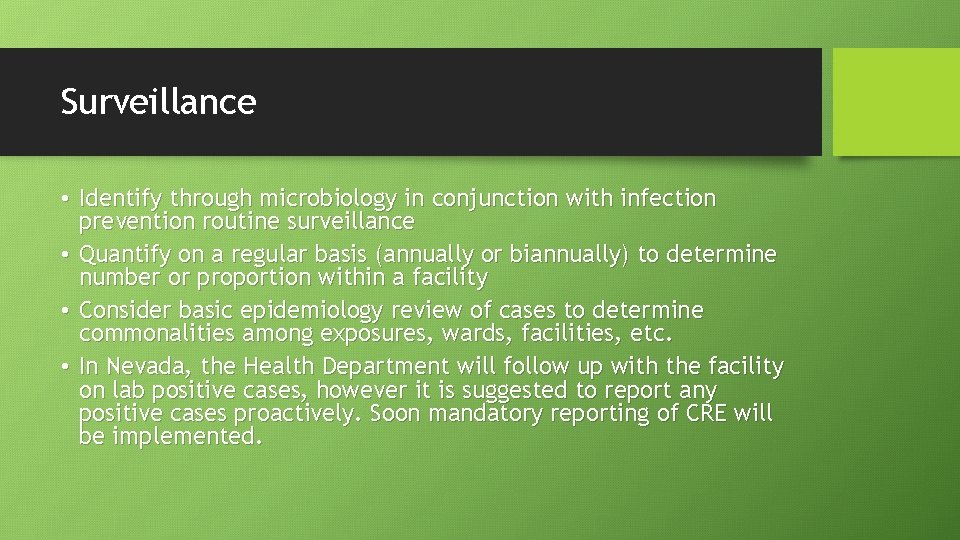 Surveillance

• Identify through microbiology in conjunction with infection prevention routine surveillance
• Quantify on a regular basis (annually or biannually) to determine number or proportion within a facility
• Consider basic epidemiology review of cases to determine commonalities among exposures, wards, facilities, etc.
• In Nevada, the Health Department will follow up with the facility on lab positive cases, however it is suggested to report any positive cases proactively. Soon mandatory reporting of CRE will be implemented.